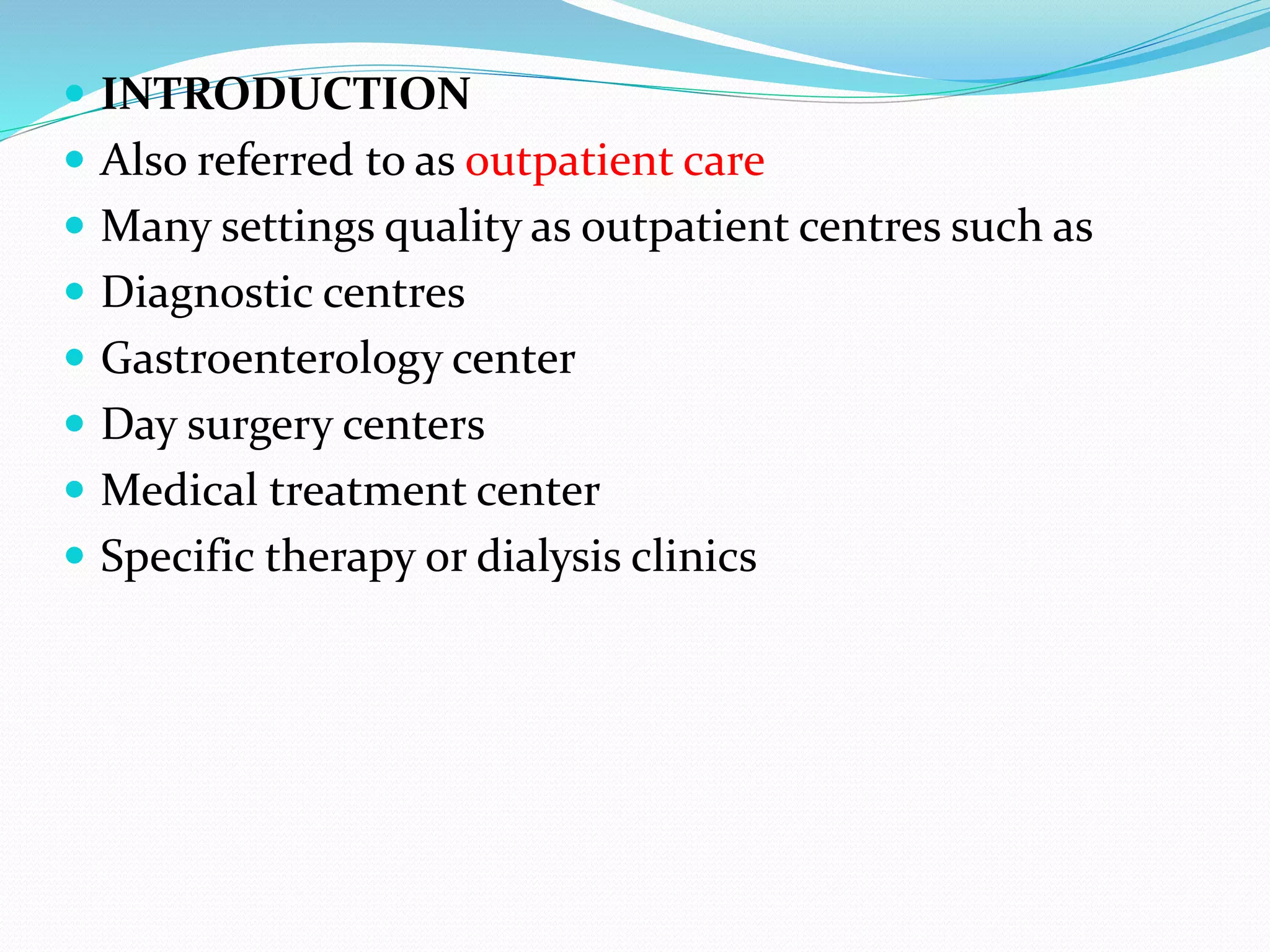 - INTRODUCTION
- Also referred to as outpatient care
- Many settings quality as outpatient centres such as
- Diagnostic centres
- Gastroenterology center
- Day surgery centers
- Medical treatment center
- Specific therapy or dialysis clinics